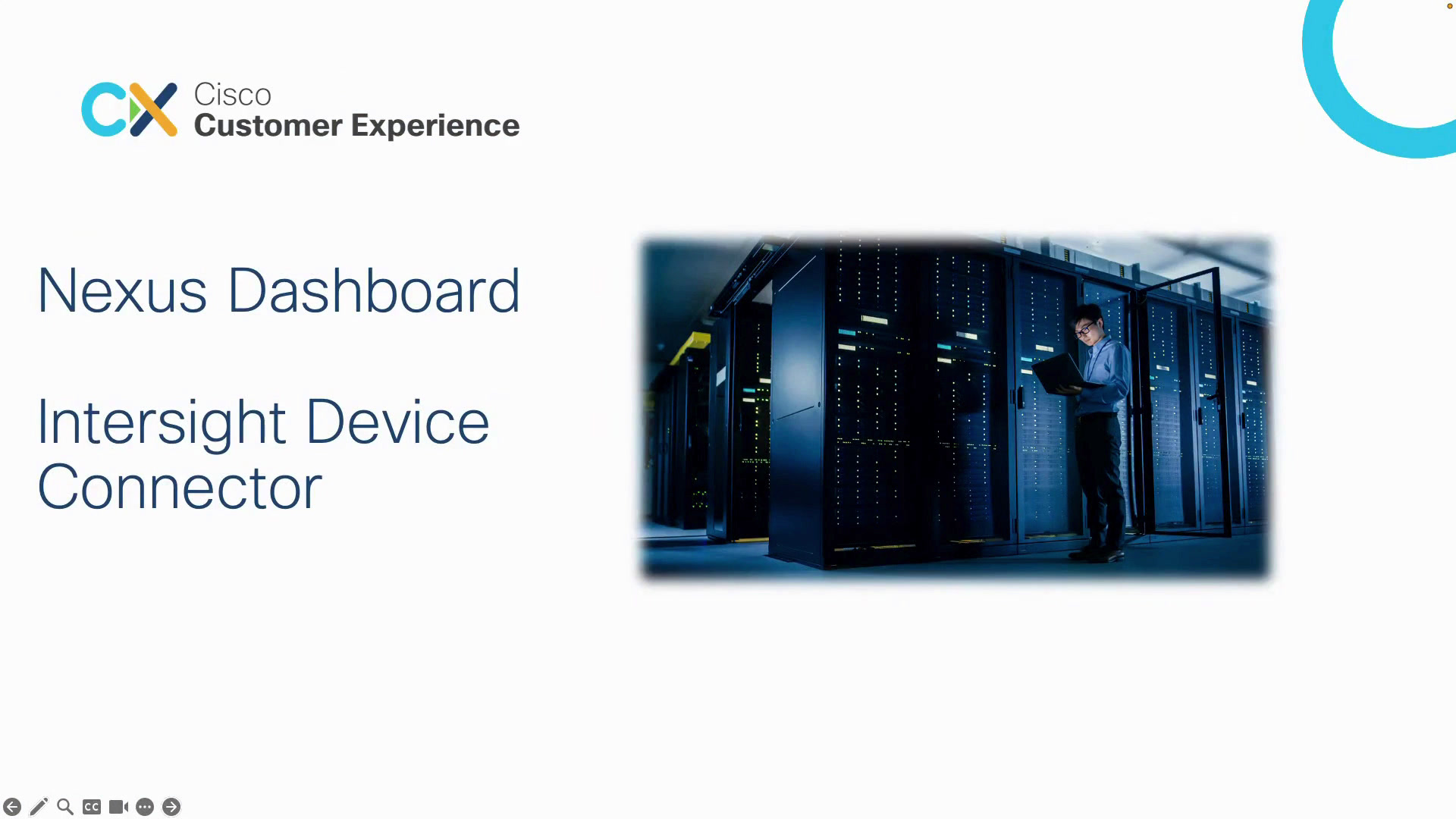 CX Cisco
Customer Experience

Nexus Dashboard

Intersight Device Connector

CC